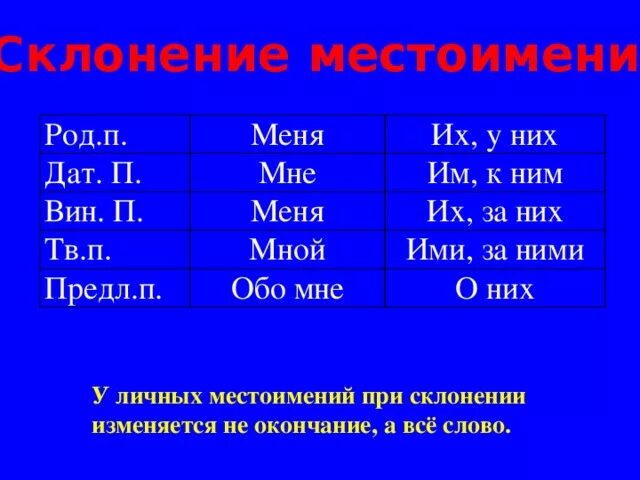 Склонение местоимени

| Род.п. | Меня | Их, у них |
|---|---|---|
| Дат. П. | Мне | Им, к ним |
| Вин. П. | Меня | Их, за них |
| Тв.п. | Мной | Ими, за ними |
| Предл.п. | Обо мне | О них |

У личных местоимений при склонении изменяется не окончание, а всё слово.